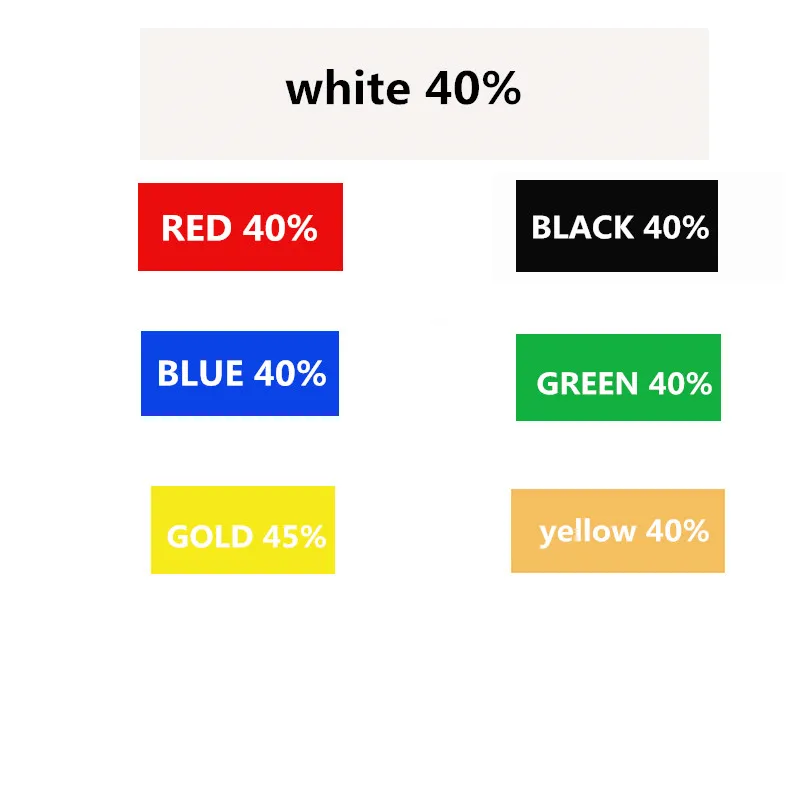 white 40%

RED 40%

BLACK 40%

BLUE 40%

GREEN 40%

GOLD 45%

yellow 40%